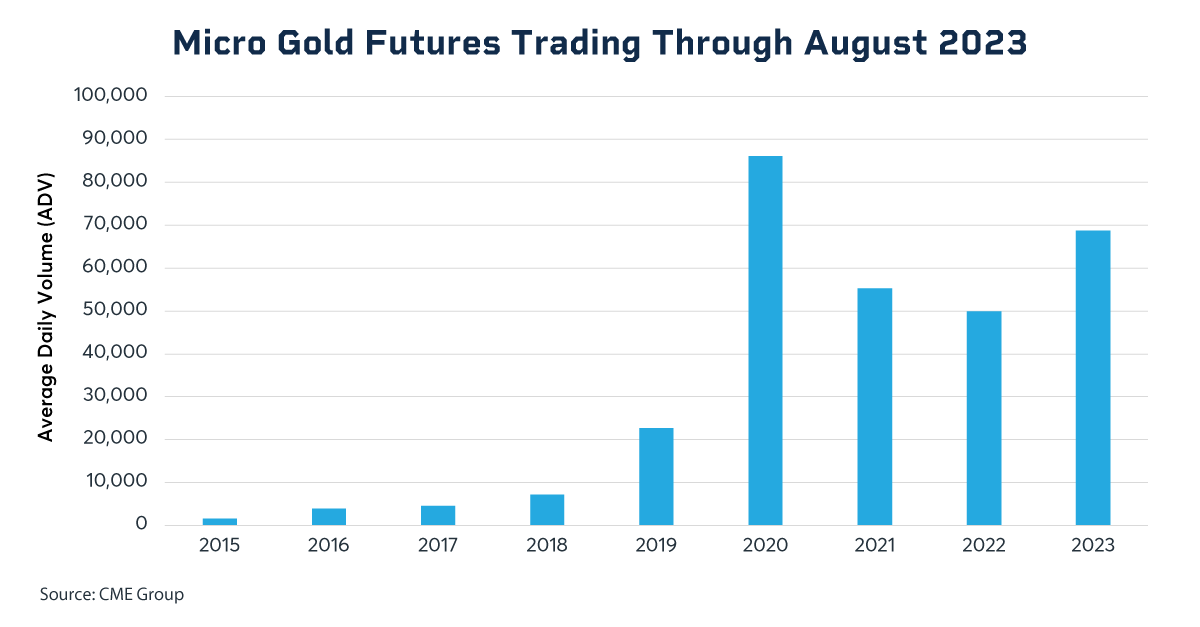 Micro Gold Futures Trading Through August 2023

Average Daily Volume (ADV)

100,000
90,000
80,000
70,000
60,000
50,000
40,000
30,000
20,000
10,000
0

2015 2016 2017 2018 2019 2020 2021 2022 2023

Source: CME Group